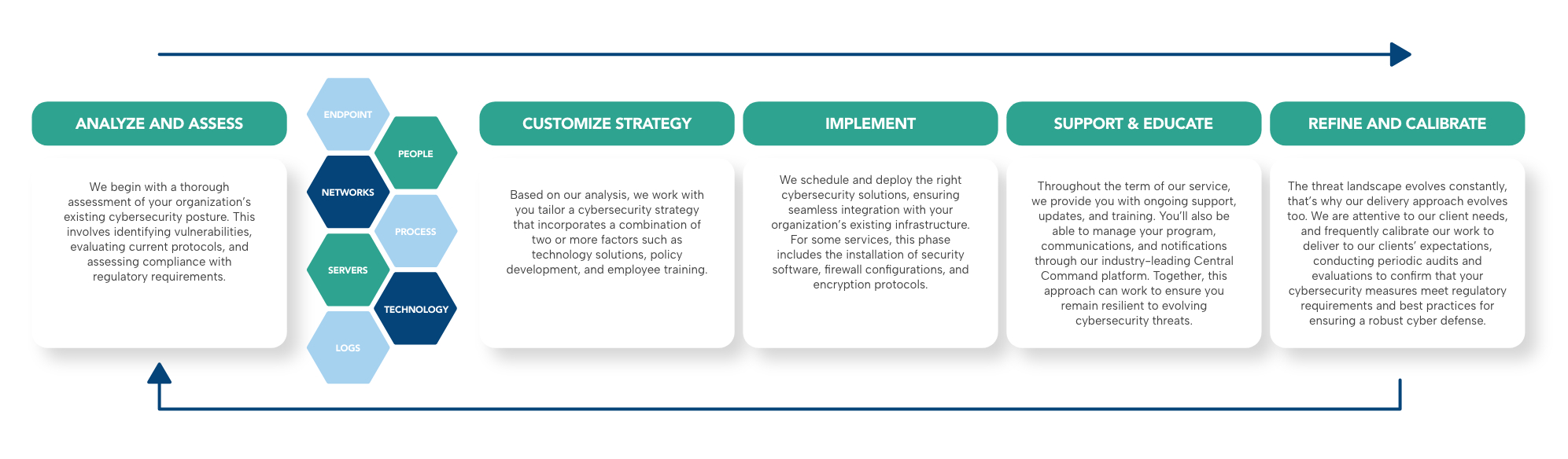 ANALYZE AND ASSESS

We begin with a thorough assessment of your organization's existing cybersecurity posture. This involves identifying vulnerabilities, evaluating current protocols, and assessing compliance with regulatory requirements.

ENDPOINT

PEOPLE

NETWORKS

PROCESS

SERVERS

TECHNOLOGY

LOGS

CUSTOMIZE STRATEGY

Based on our analysis, we work with you tailor a cybersecurity strategy that incorporates a combination of two or more factors such as technology solutions, policy development, and employee training.

IMPLEMENT

We schedule and deploy the right cybersecurity solutions, ensuring seamless integration with your organization's existing infrastructure. For some services, this phase includes the installation of security software, firewall configurations, and encryption protocols.

SUPPORT & EDUCATE

Throughout the term of our service, we provide you with ongoing support, updates, and training. You'll also be able to manage your program, communications, and notifications through our industry-leading Central Command platform. Together, this approach can work to ensure you remain resilient to evolving cybersecurity threats.

REFINE AND CALIBRATE

The threat landscape evolves constantly, that's why our delivery approach evolves too. We are attentive to our client needs, and frequently calibrate our work to deliver to our clients' expectations, conducting periodic audits and evaluations to confirm that your cybersecurity measures meet regulatory requirements and best practices for ensuring a robust cyber defense.